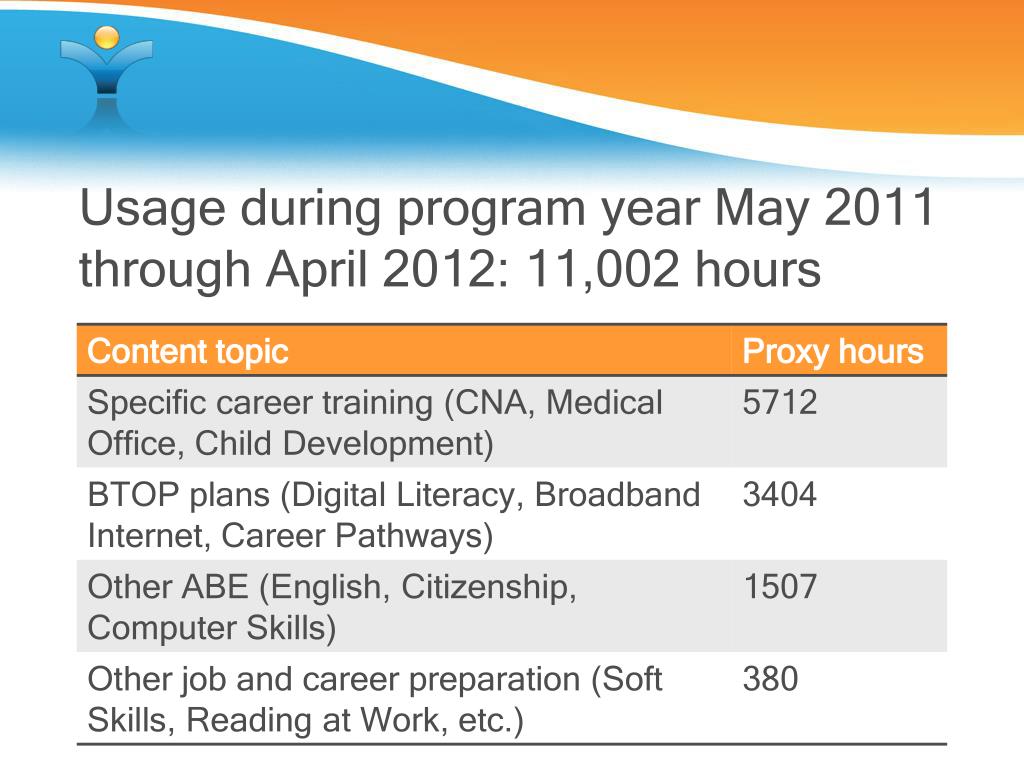 Usage during program year May 2011 through April 2012: 11,002 hours

| Content topic | Proxy hours |
|---|---|
| Specific career training (CNA, Medical Office, Child Development) | 5712 |
| BTOP plans (Digital Literacy, Broadband Internet, Career Pathways) | 3404 |
| Other ABE (English, Citizenship, Computer Skills) | 1507 |
| Other job and career preparation (Soft Skills, Reading at Work, etc.) | 380 |